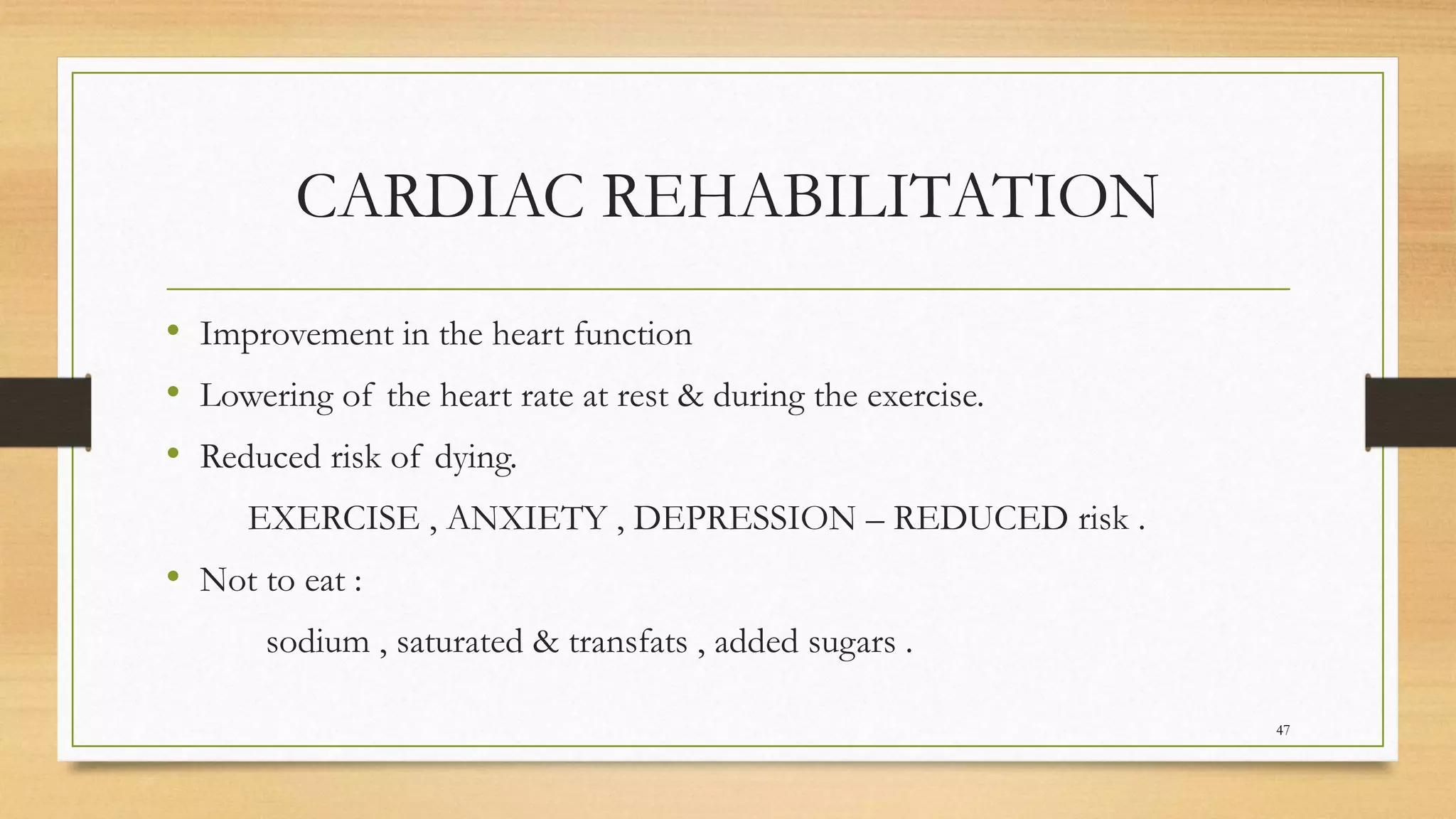 CARDIAC REHABILITATION

• Improvement in the heart function
• Lowering of the heart rate at rest & during the exercise.
• Reduced risk of dying.

EXERCISE , ANXIETY , DEPRESSION – REDUCED risk .

• Not to eat :

sodium , saturated & transfats , added sugars .

47